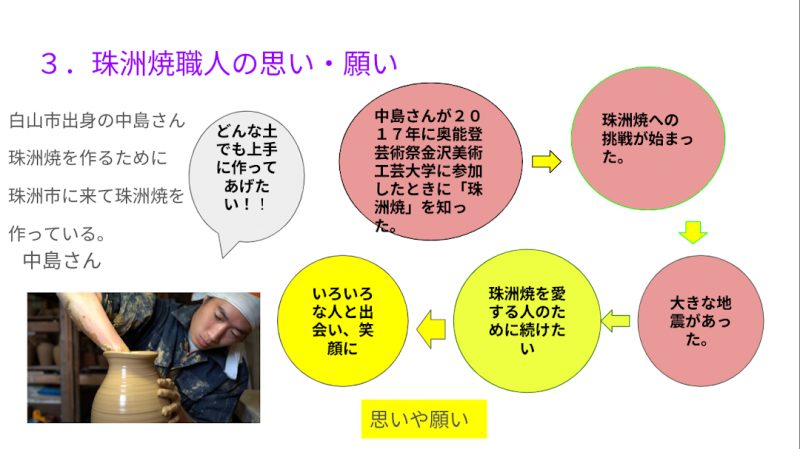 ３．珠洲焼職人の思い・願い

白山市出身の中島さん

珠洲焼を作るために

珠洲市に来て珠洲焼を

作っている。

中島さん

どんな土でも上手に作ってあげたい！！

中島さんが２０１７年に奥能登芸術祭金沢美術工芸大学に参加したときに「珠洲焼」を知った。

珠洲焼への挑戦が始まった。

大きな地震があった。

珠洲焼を愛する人のために続けたい

いろいろな人と出会い、笑顔に

思いや願い